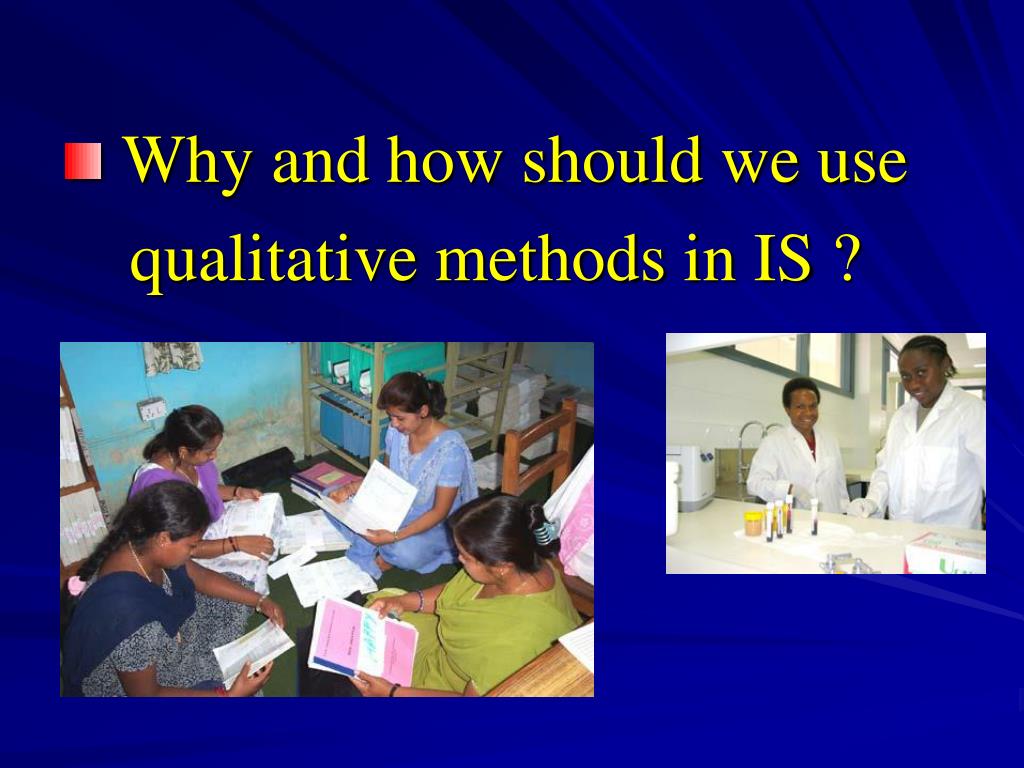 Why and how should we use qualitative methods in IS ?